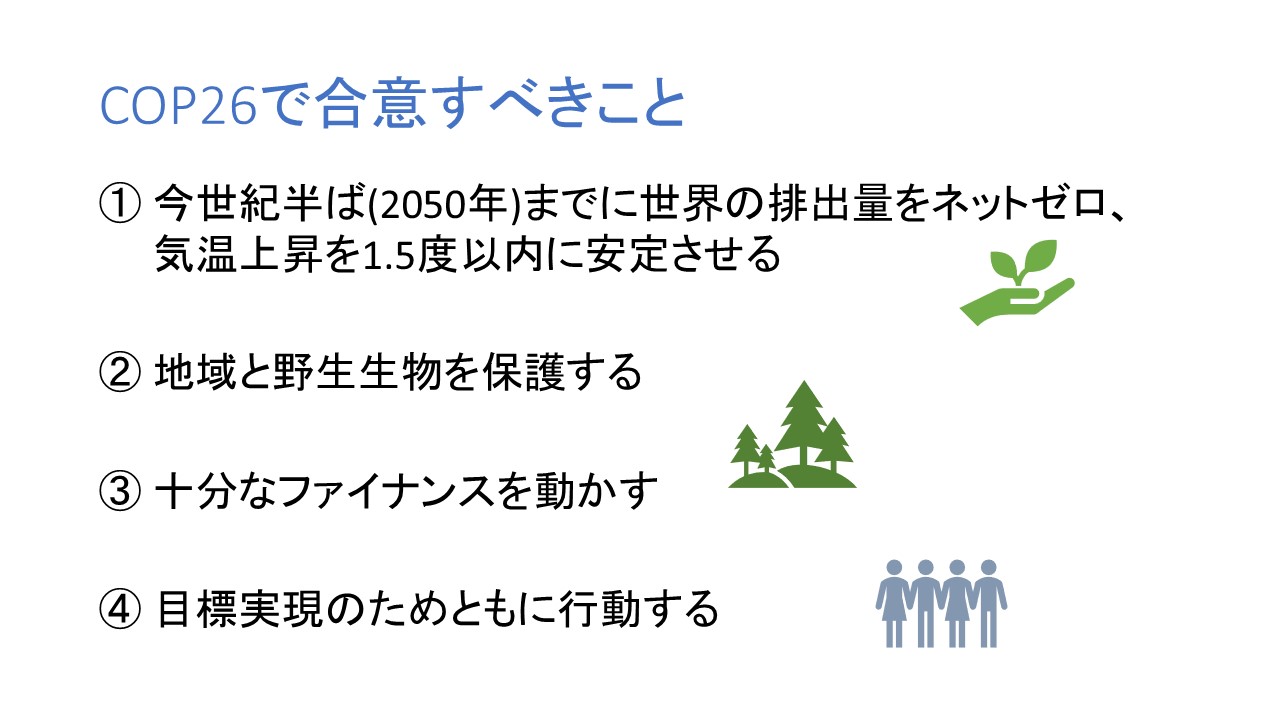 COP26で合意すべきこと

① 今世紀半ば(2050年)までに世界の排出量をネットゼロ、気温上昇を1.5度以内に安定させる

② 地域と野生生物を保護する

③ 十分なファイナンスを動かす

④ 目標実現のためともに行動する